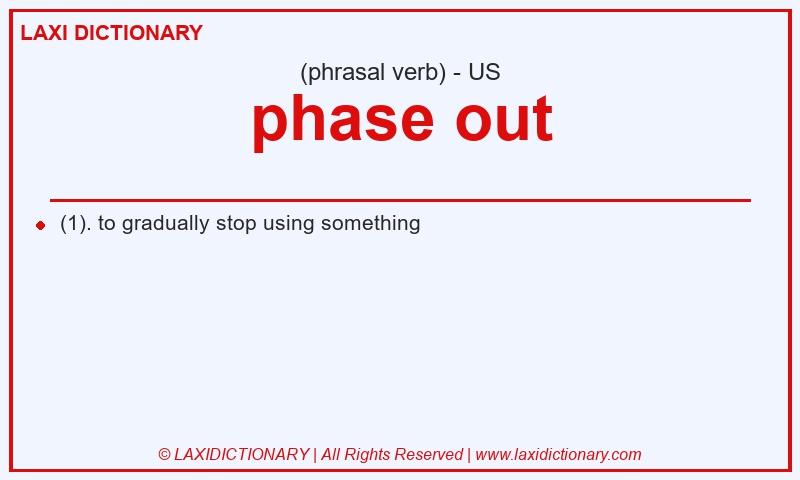 LAXI DICTIONARY

(phrasal verb) - US

phase out

(1). to gradually stop using something

© LAXIDICTIONARY | All Rights Reserved | www.laxidictionary.com